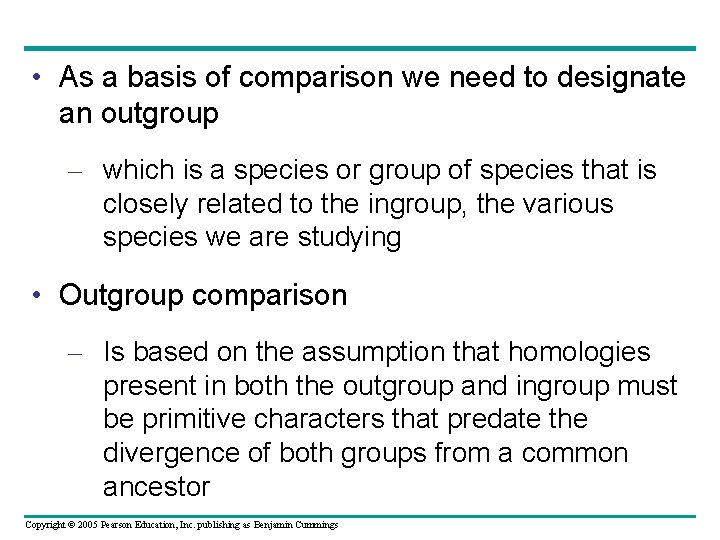 • As a basis of comparison we need to designate an outgroup

– which is a species or group of species that is closely related to the ingroup, the various species we are studying

• Outgroup comparison

– Is based on the assumption that homologies present in both the outgroup and ingroup must be primitive characters that predate the divergence of both groups from a common ancestor

Copyright © 2005 Pearson Education, Inc. publishing as Benjamin Cummings